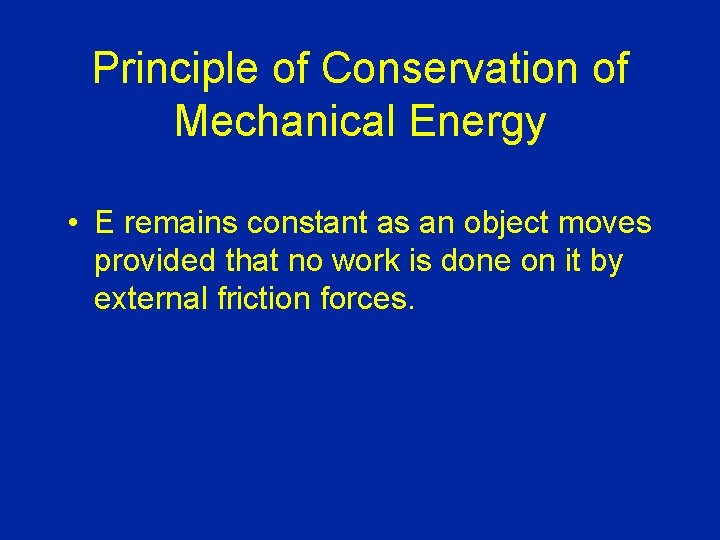 Principle of Conservation of Mechanical Energy

• E remains constant as an object moves provided that no work is done on it by external friction forces.